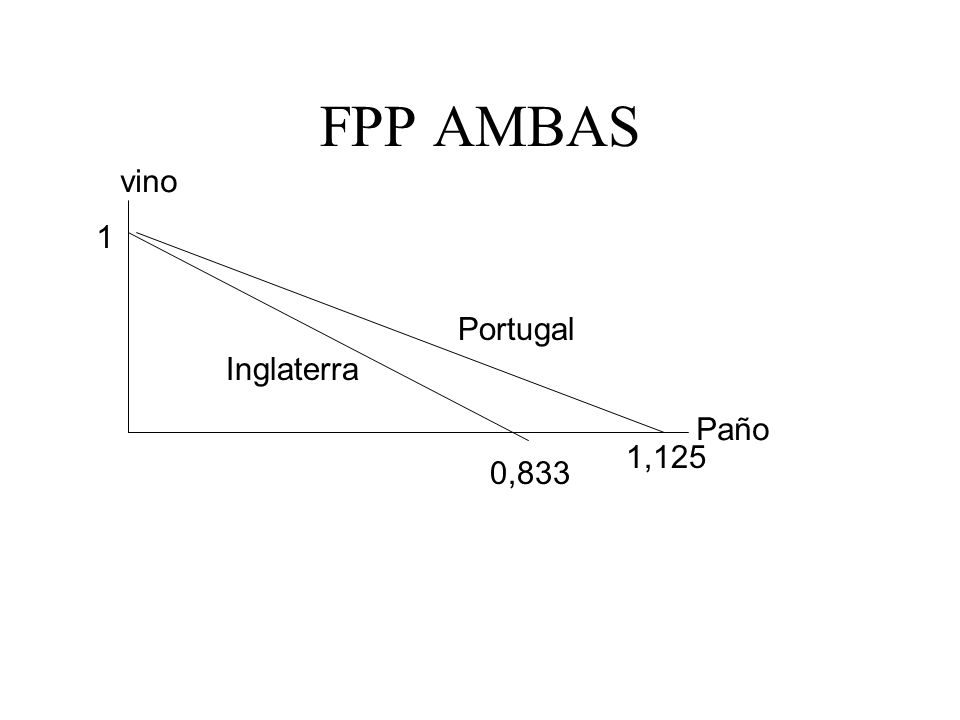 FPP AMBAS

vino

1

Portugal

Inglaterra

Paño

1,125

0,833